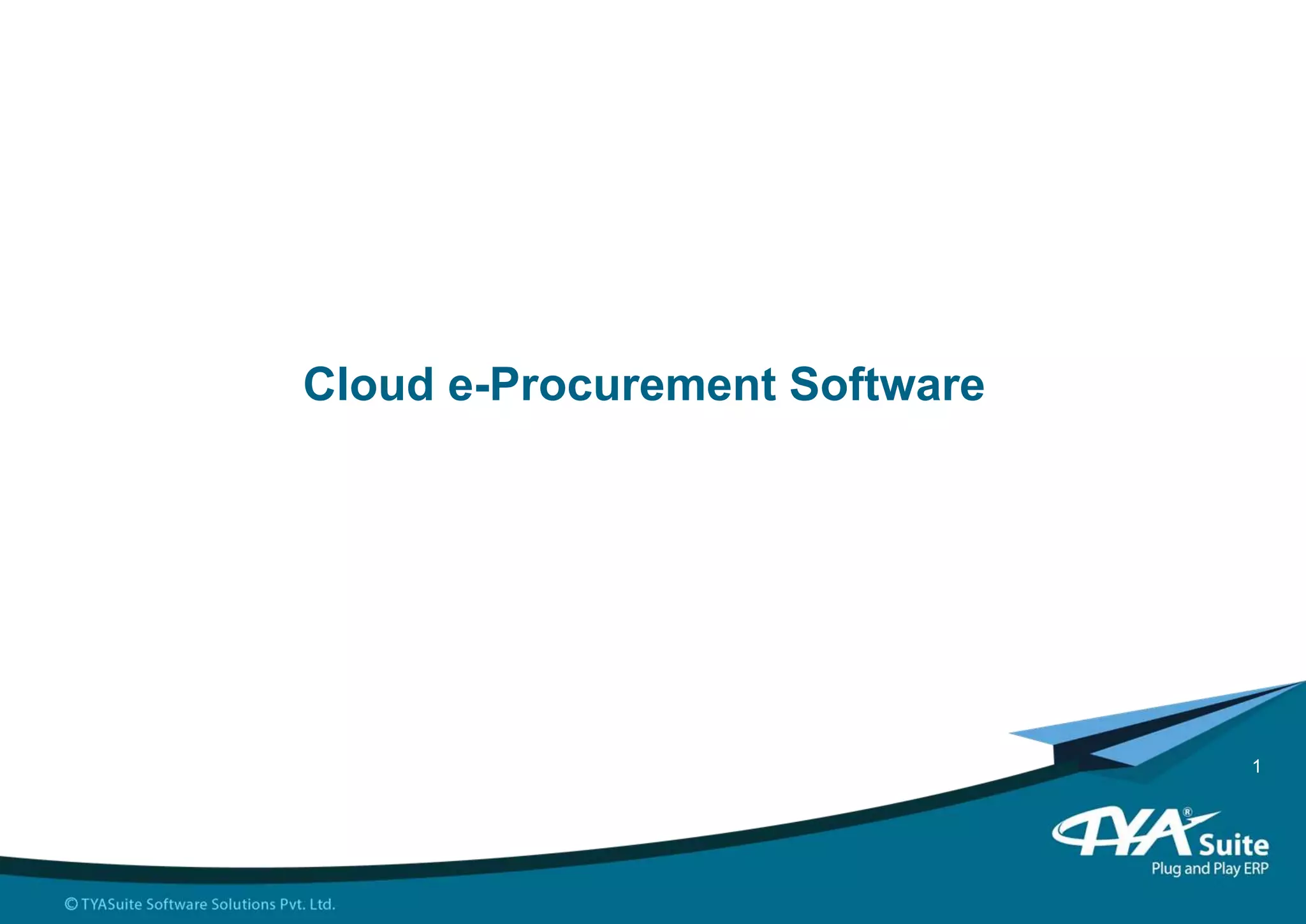 Cloud e-Procurement Software

1

TYA® Suite
Plug and Play ERP

© TYASuite Software Solutions Pvt. Ltd.